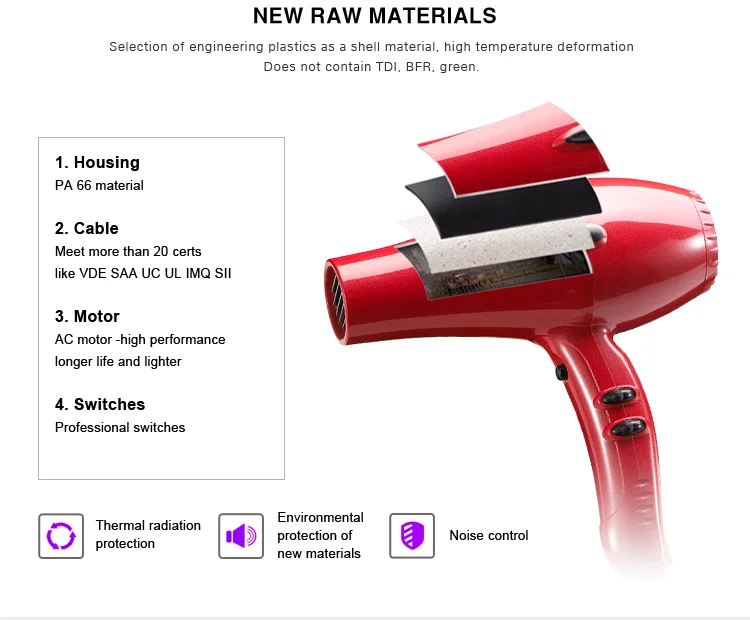 NEW RAW MATERIALS

Selection of engineering plastics as a shell material, high temperature deformation
Does not contain TDI, BFR, green.

1. Housing
PA 66 material

2. Cable
Meet more than 20 certs
like VDE SAA UC UL IMQ SII

3. Motor
AC motor -high performance
longer life and lighter

4. Switches
Professional switches

Thermal radiation protection

Environmental protection of new materials

Noise control